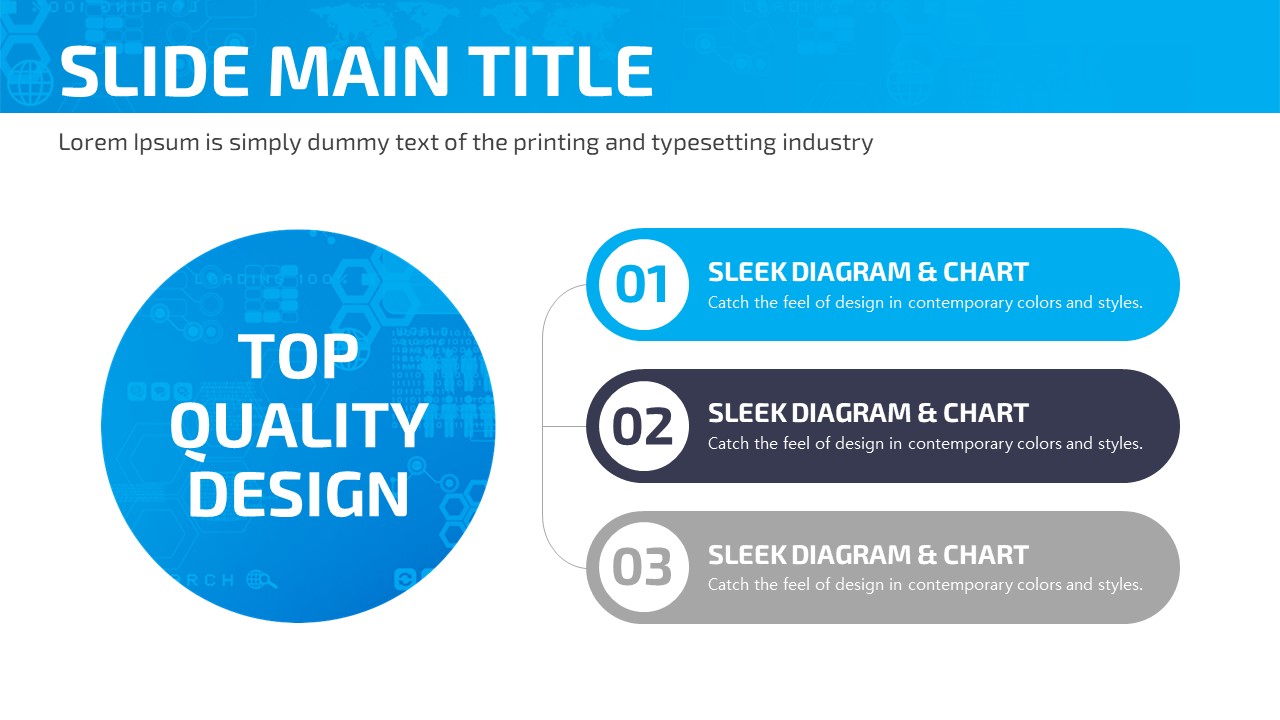 SLIDE MAIN TITLE

Lorem Ipsum is simply dummy text of the printing and typesetting industry

TOP QUALITY DESIGN

01 SLEEK DIAGRAM & CHART
Catch the feel of design in contemporary colors and styles.

02 SLEEK DIAGRAM & CHART
Catch the feel of design in contemporary colors and styles.

03 SLEEK DIAGRAM & CHART
Catch the feel of design in contemporary colors and styles.